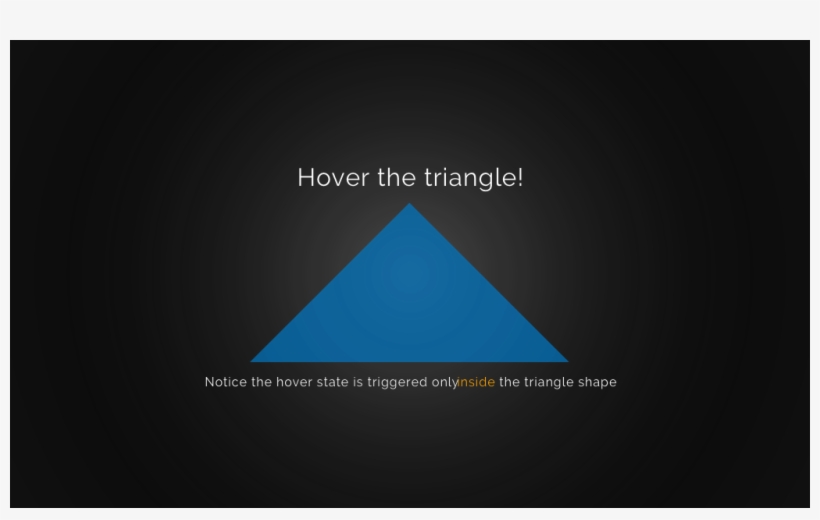 Hover the triangle!

Notice the hover state is triggered onlyinside the triangle shape